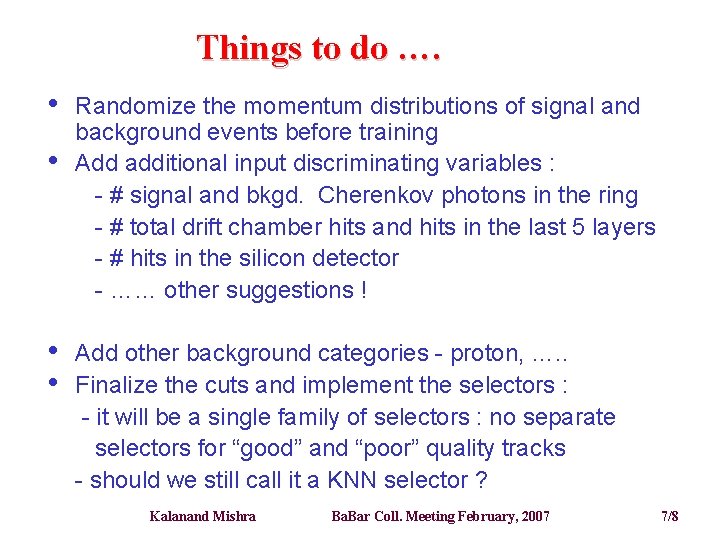 Things to do ….

• Randomize the momentum distributions of signal and background events before training
• Add additional input discriminating variables :
- # signal and bkgd. Cherenkov photons in the ring
- # total drift chamber hits and hits in the last 5 layers
- # hits in the silicon detector
- …… other suggestions !

• Add other background categories - proton, …..
• Finalize the cuts and implement the selectors :
- it will be a single family of selectors : no separate selectors for “good” and “poor” quality tracks
- should we still call it a KNN selector ?

Kalanand Mishra BaBar Coll. Meeting February, 2007 7/8